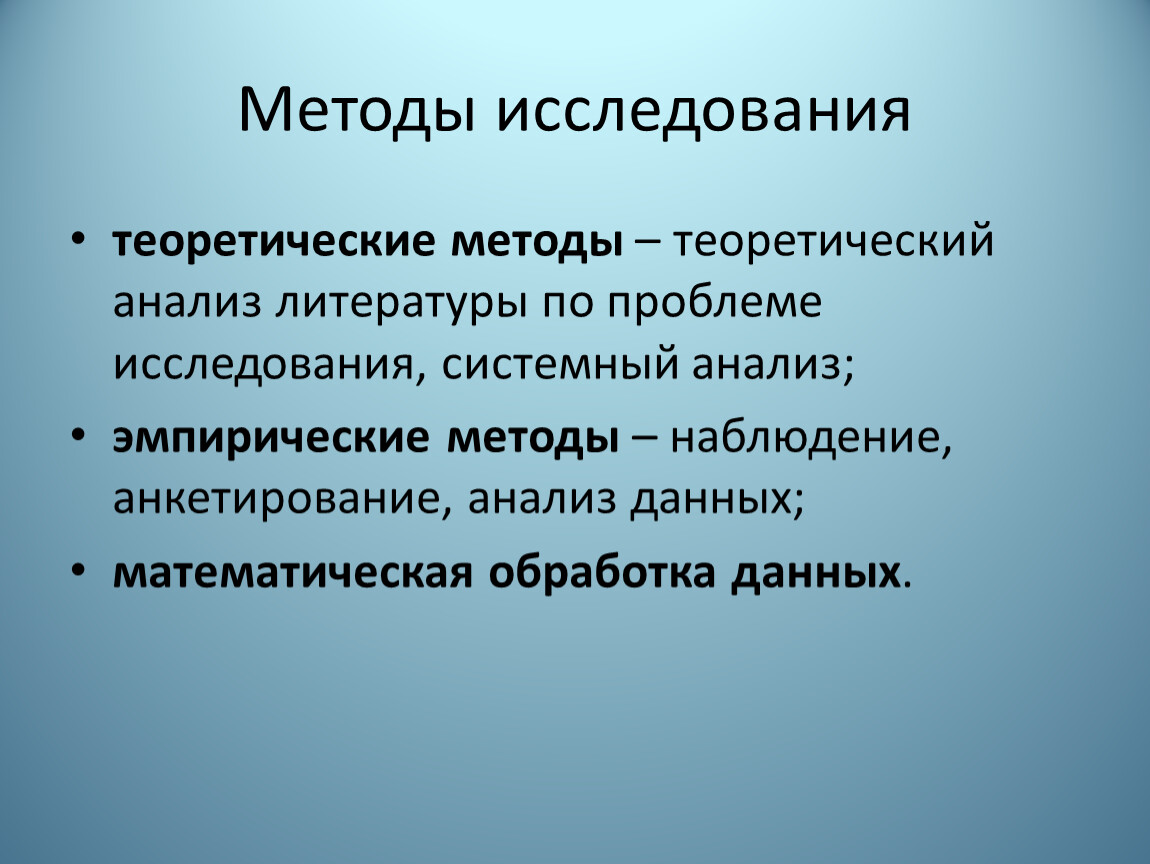 Методы исследования

• теоретические методы – теоретический анализ литературы по проблеме исследования, системный анализ;
• эмпирические методы – наблюдение, анкетирование, анализ данных;
• математическая обработка данных.